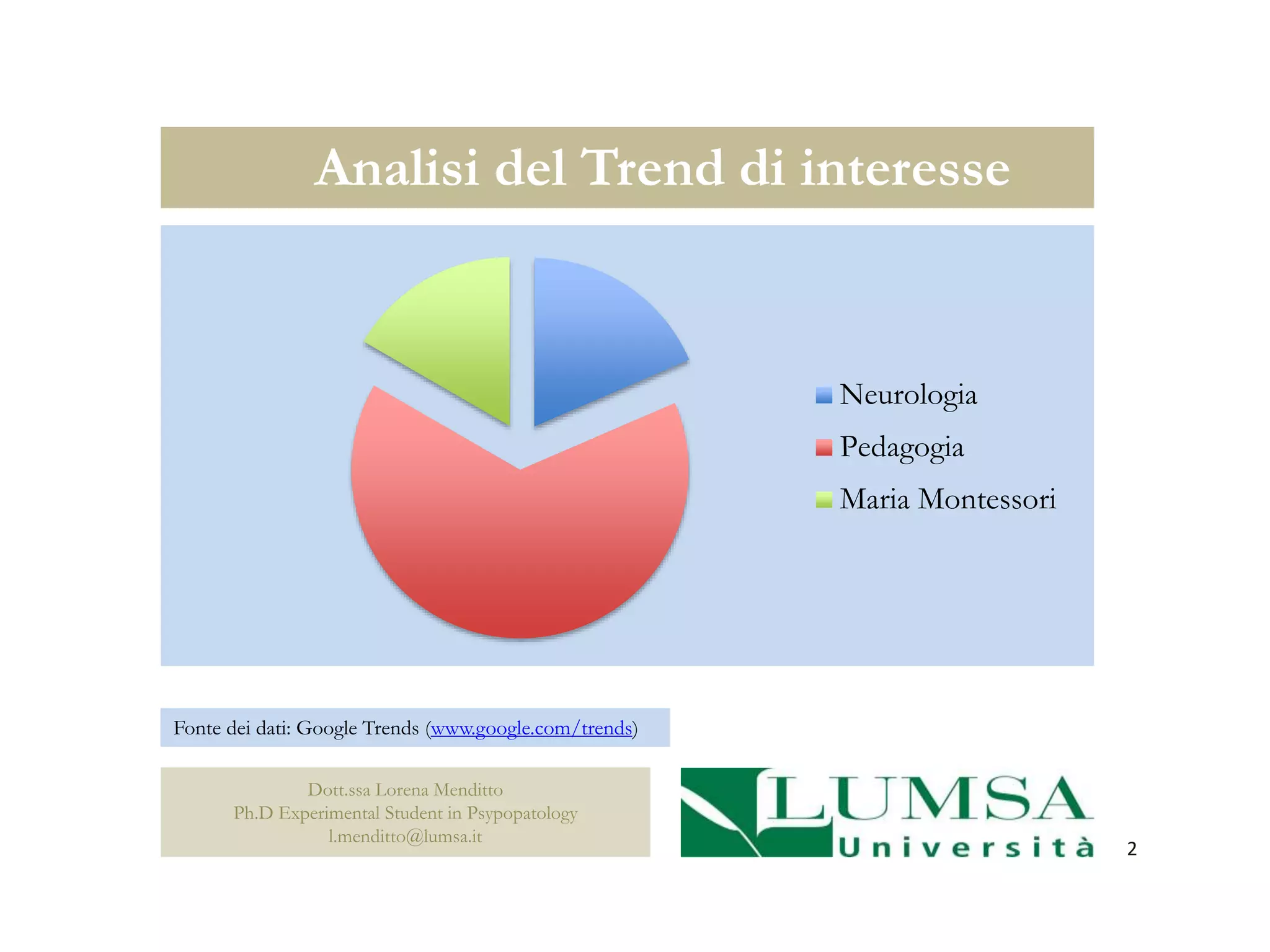 Analisi del Trend di interesse

Neurologia
Pedagogia
Maria Montessori

Fonte dei dati: Google Trends (www.google.com/trends)

Dott.ssa Lorena Menditto
Ph.D Experimental Student in Psypopatology
l.menditto@lumsa.it

LUMSA
Università

2